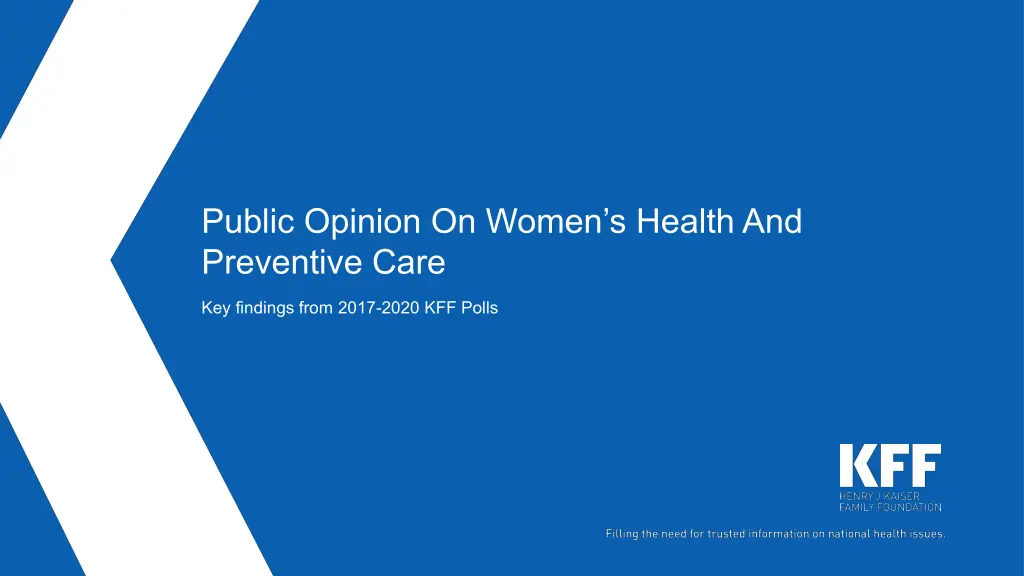 Public Opinion On Women's Health And Preventive Care

Key findings from 2017-2020 KFF Polls

KFF
HENRY J KAISER
FAMILY FOUNDATION

Filling the need for trusted information on national health issues.